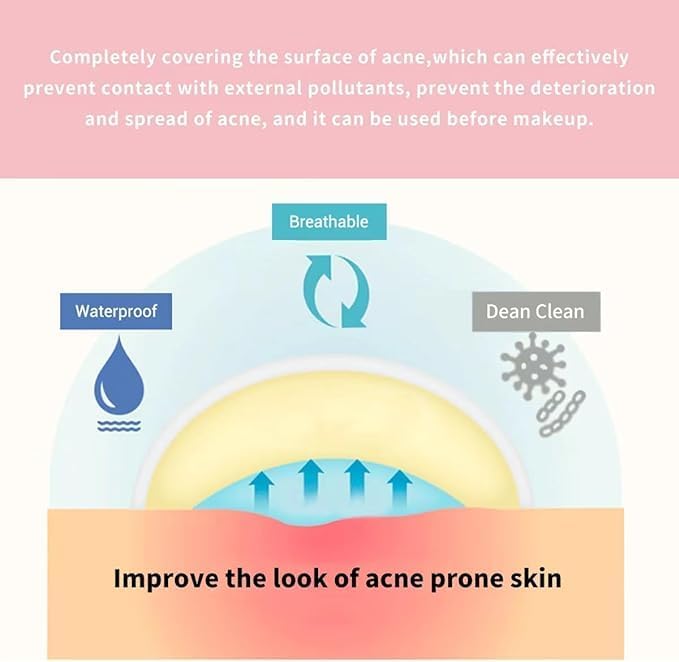 Completely covering the surface of acne,which can effectively prevent contact with external pollutants, prevent the deterioration and spread of acne, and it can be used before makeup.

Breathable

Waterproof

Dean Clean

Improve the look of acne prone skin